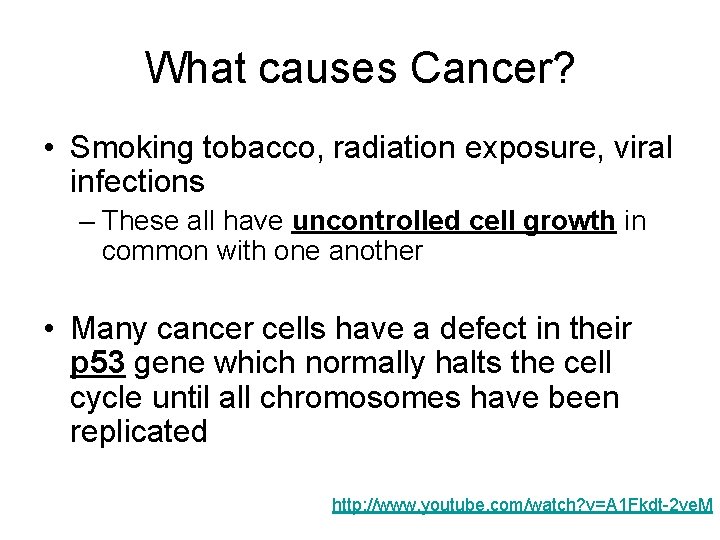 What causes Cancer?

• Smoking tobacco, radiation exposure, viral infections
– These all have uncontrolled cell growth in common with one another

• Many cancer cells have a defect in their p53 gene which normally halts the cell cycle until all chromosomes have been replicated

http://www.youtube.com/watch?v=A1Fkdt-2veM